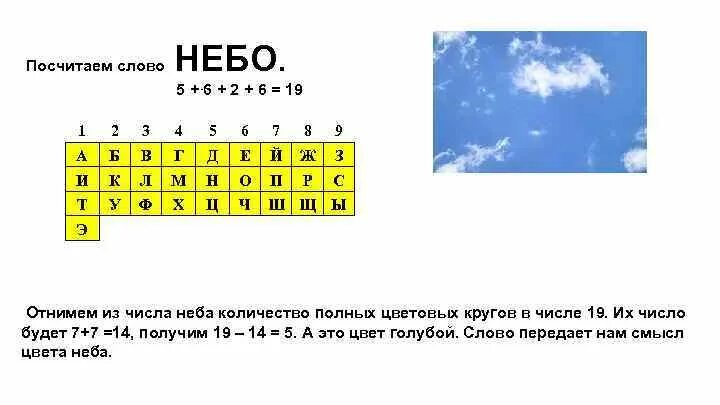 Посчитаем слово НЕБО.

5 + 6 + 2 + 6 = 19

| 1 | 2 | 3 | 4 | 5 | 6 | 7 | 8 | 9 |
|---|---|---|---|---|---|---|---|---|
| А | Б | В | Г | Д | Е | Й | Ж | З |
| И | К | Л | М | Н | О | П | Р | С |
| Т | У | Ф | Х | Ц | Ч | Ш | Щ | Ы |
| Э | | | | | | | | |

Отнимем из числа неба количество полных цветовых кругов в числе 19. Их число будет 7+7 =14, получим 19 – 14 = 5. А это цвет голубой. Слово передает нам смысл цвета неба.